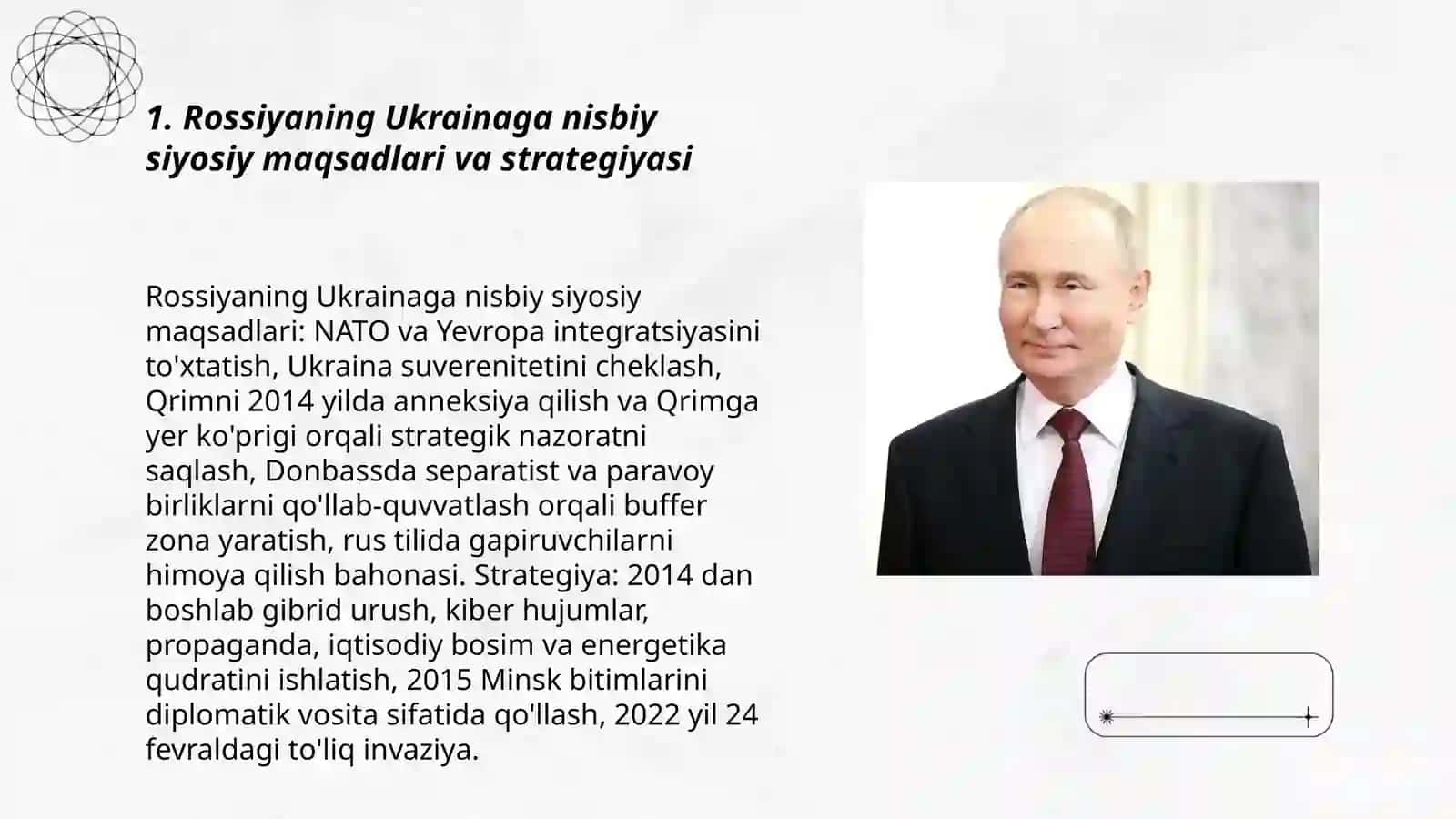 1. Rossiyaning Ukrainaga nisbiy siyosiy maqsadlari va strategiyasi

Rossiyaning Ukrainaga nisbiy siyosiy maqsadlari: NATO va Yevropa integratsiyasini to'xtatish, Ukraina suverenitetini cheklash, Qrimni 2014 yilda anneksiya qilish va Qrimga yer ko'prigi orqali strategik nazoratni saqlash, Donbassda separatist va paravoy birliklarni qo'llab-quvvatlash orqali buffer zona yaratish, rus tilida gapiruvchilarni himoya qilish bahonasi. Strategiya: 2014 dan boshlab gibrid urush, kiber hujumlar, propaganda, iqtisodiy bosim va energetika qudratini ishlatish, 2015 Minsk bitimlarini diplomatik vosita sifatida qo'llash, 2022 yil 24 fevraldagi to'liq invaziya.